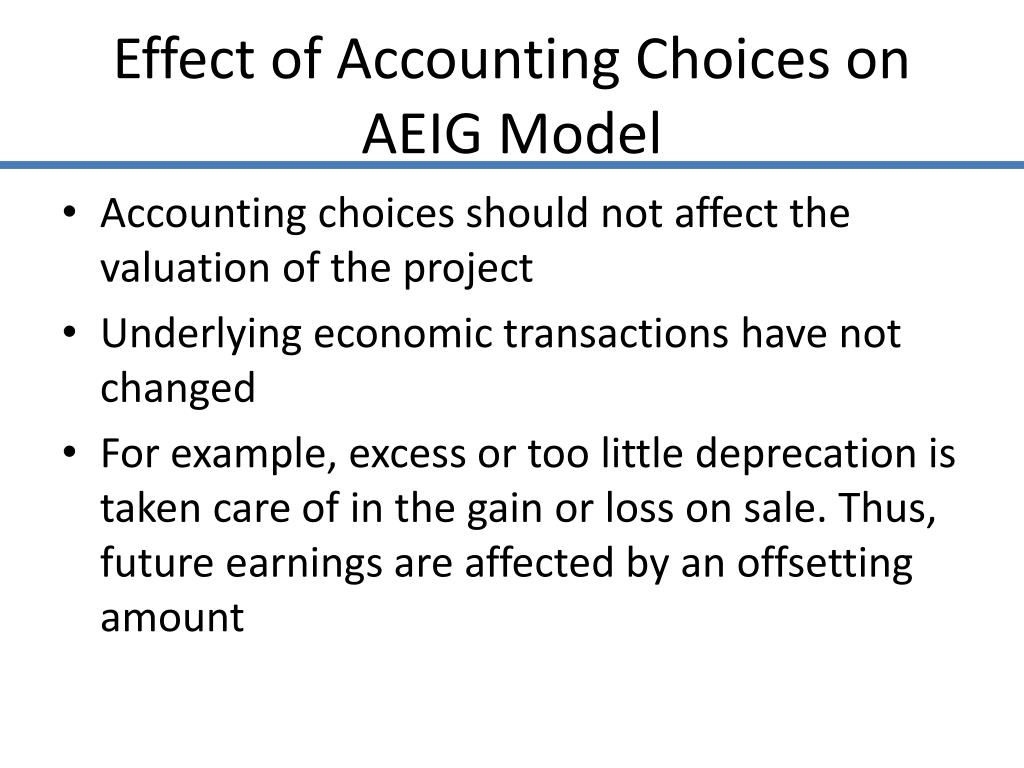 Effect of Accounting Choices on AEIG Model

• Accounting choices should not affect the valuation of the project
• Underlying economic transactions have not changed
• For example, excess or too little deprecation is taken care of in the gain or loss on sale. Thus, future earnings are affected by an offsetting amount